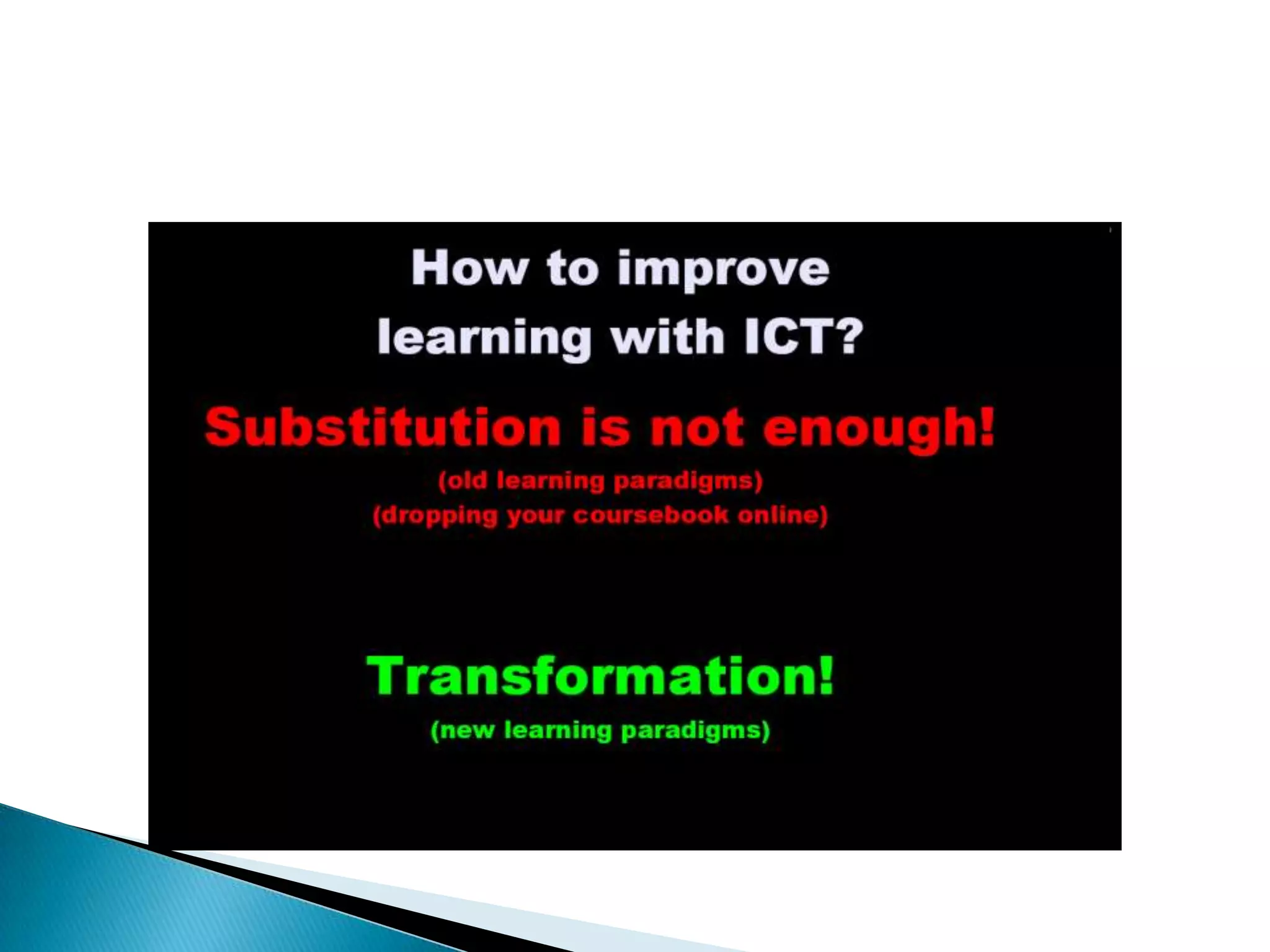 How to improve learning with ICT?

Substitution is not enough!

(old learning paradigms)
(dropping your coursebook online)

Transformation!

(new learning paradigms)